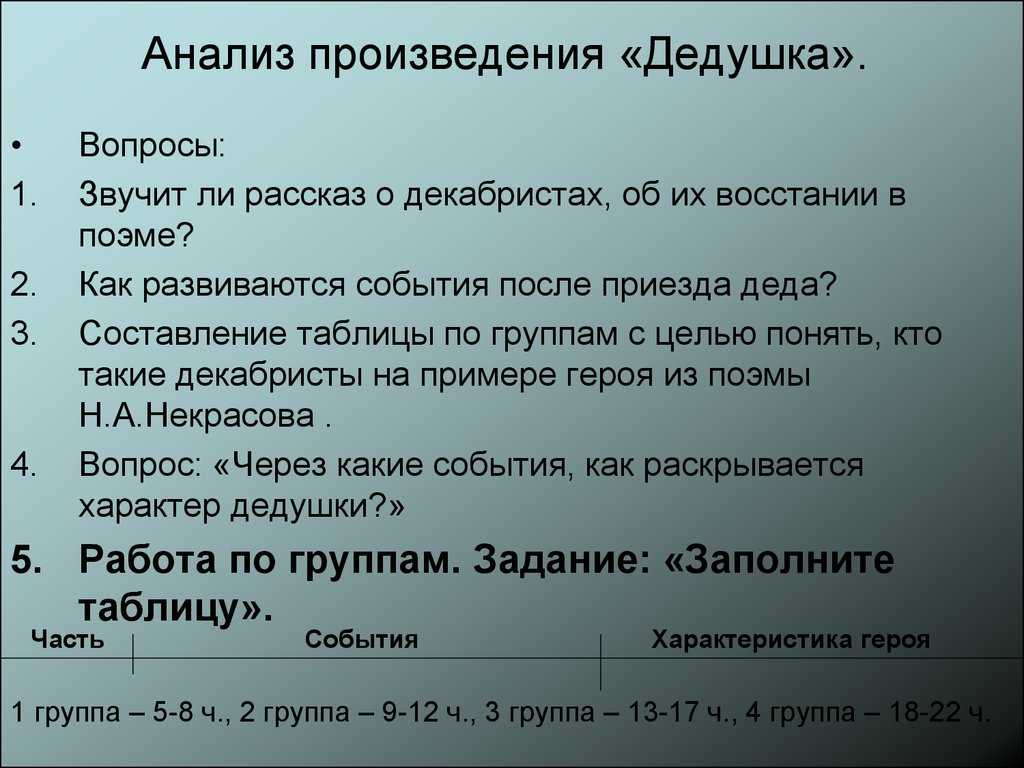 Анализ произведения «Дедушка».

• Вопросы:

1. Звучит ли рассказ о декабристах, об их восстании в поэме?

2. Как развиваются события после приезда деда?

3. Составление таблицы по группам с целью понять, кто такие декабристы на примере героя из поэмы Н.А.Некрасова .

4. Вопрос: «Через какие события, как раскрывается характер дедушки?»

5. Работа по группам. Задание: «Заполните таблицу».

| Часть | События | Характеристика героя |
|---|---|---|

1 группа – 5-8 ч., 2 группа – 9-12 ч., 3 группа – 13-17 ч., 4 группа – 18-22 ч.